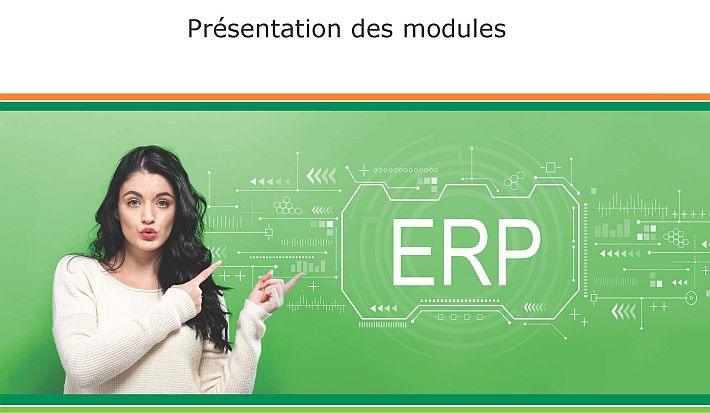 Présentation des modules

ERP